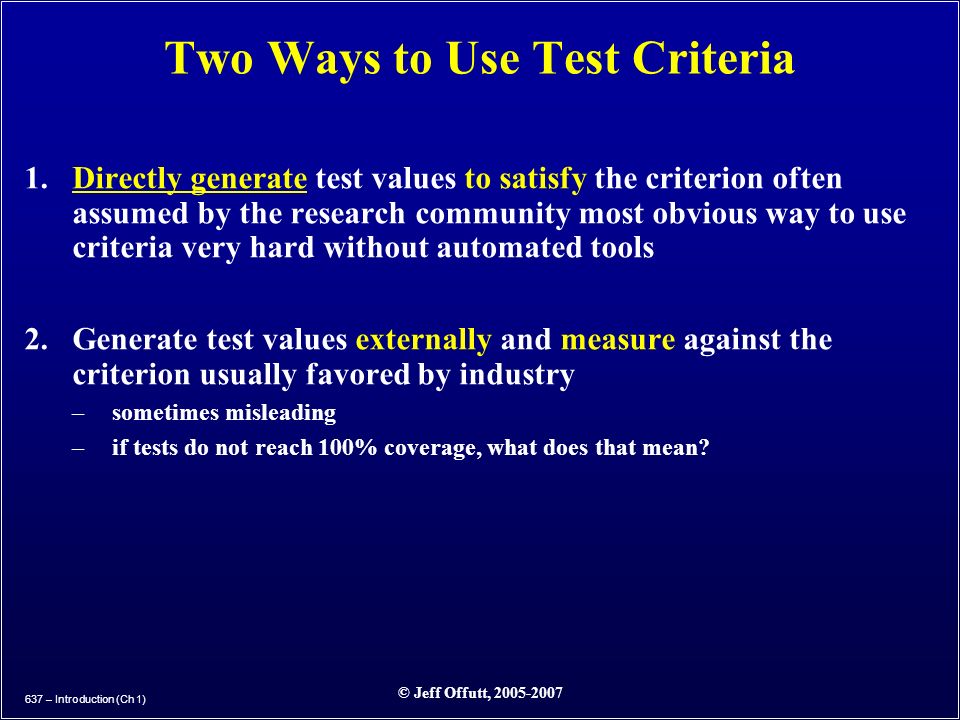 Two Ways to Use Test Criteria

1. Directly generate test values to satisfy the criterion often assumed by the research community most obvious way to use criteria very hard without automated tools

2. Generate test values externally and measure against the criterion usually favored by industry
– sometimes misleading
– if tests do not reach 100% coverage, what does that mean?

637 – Introduction (Ch 1)

© Jeff Offutt, 2005-2007